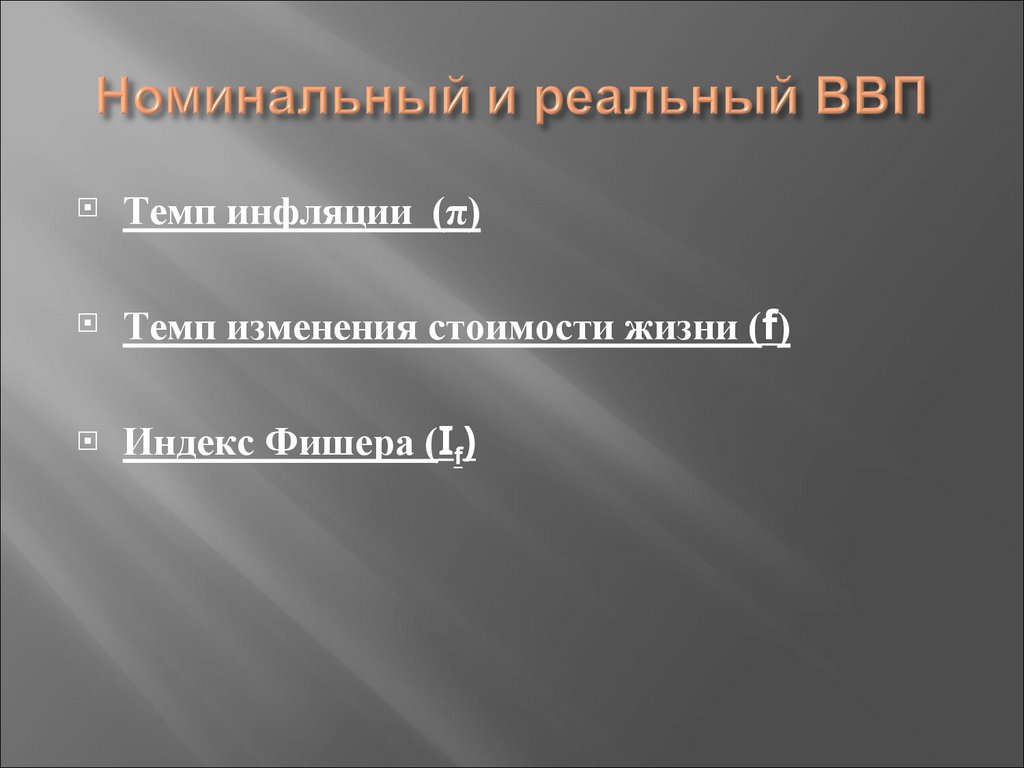 Номинальный и реальный ВВП

Темп инфляции ($\pi$)

Темп изменения стоимости жизни (f)

Индекс Фишера ($I_f$)